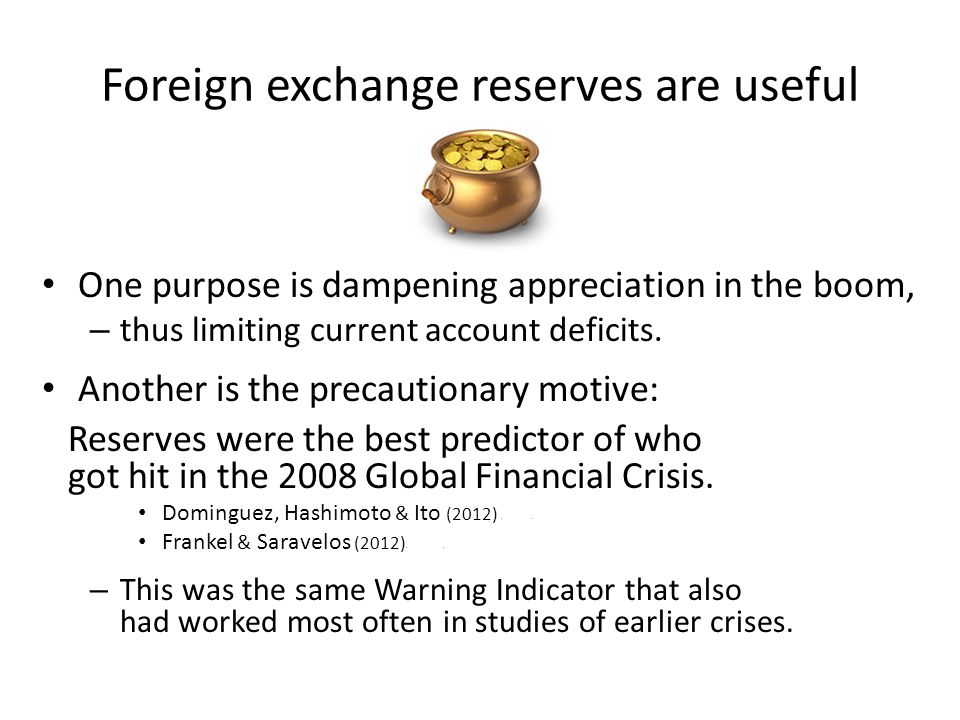 Foreign exchange reserves are useful

• One purpose is dampening appreciation in the boom,
– thus limiting current account deficits.

• Another is the precautionary motive:

Reserves were the best predictor of who got hit in the 2008 Global Financial Crisis.

• Dominguez, Hashimoto & Ito (2012)
• Frankel & Saravelos (2012)

– This was the same Warning Indicator that also had worked most often in studies of earlier crises.